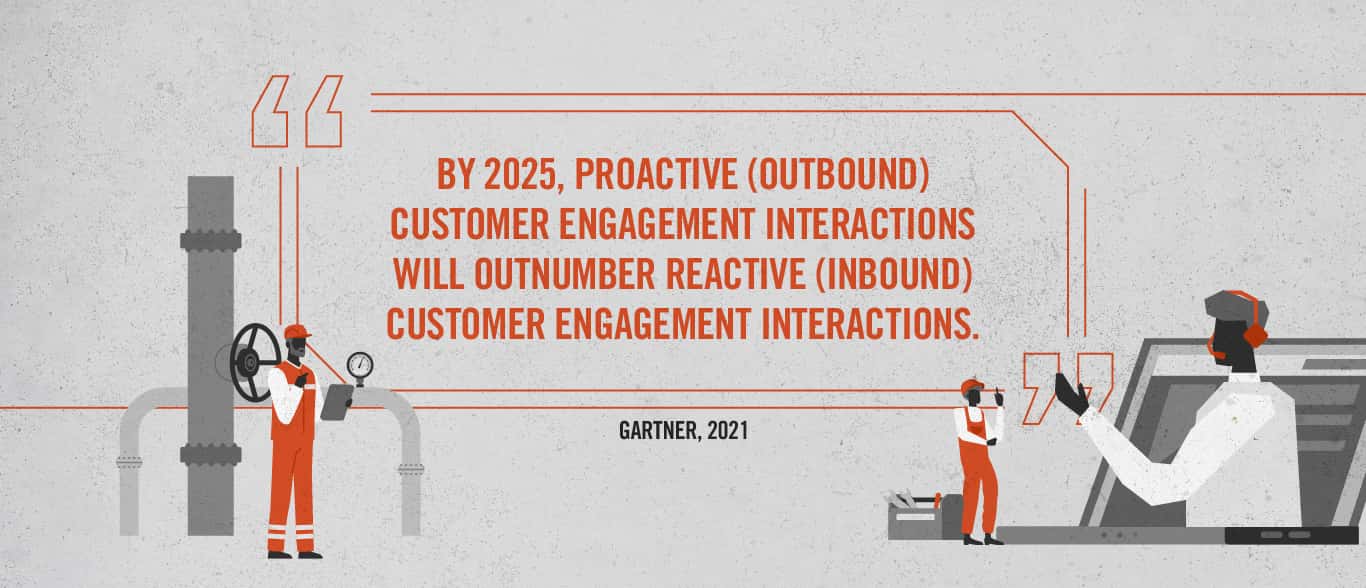 “

BY 2025, PROACTIVE (OUTBOUND) CUSTOMER ENGAGEMENT INTERACTIONS WILL OUTNUMBER REACTIVE (INBOUND) CUSTOMER ENGAGEMENT INTERACTIONS.

”

GARTNER, 2021